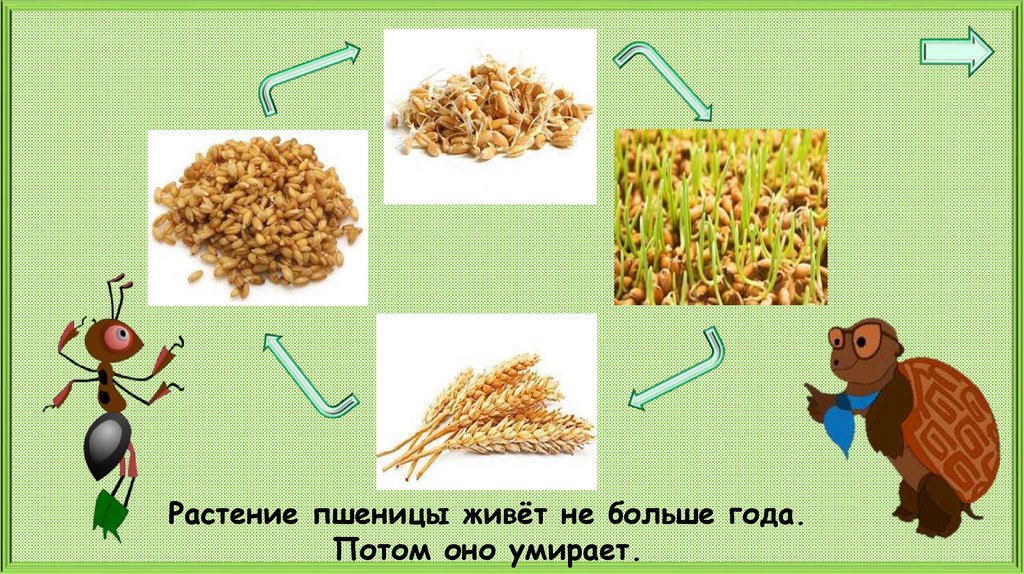 Растение пшеницы живёт не больше года. Потом оно умирает.